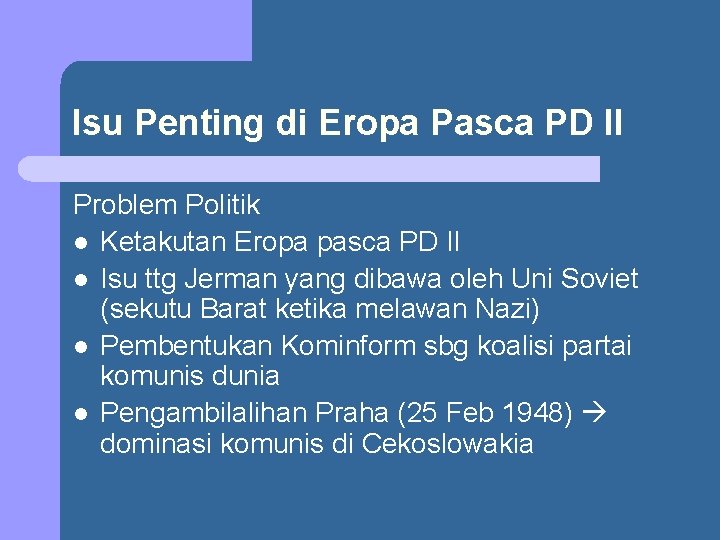 Isu Penting di Eropa Pasca PD II

Problem Politik

- Ketakutan Eropa pasca PD II
- Isu ttg Jerman yang dibawa oleh Uni Soviet (sekutu Barat ketika melawan Nazi)
- Pembentukan Kominform sbg koalisi partai komunis dunia
- Pengambilalihan Praha (25 Feb 1948) → dominasi komunis di Cekoslowakia